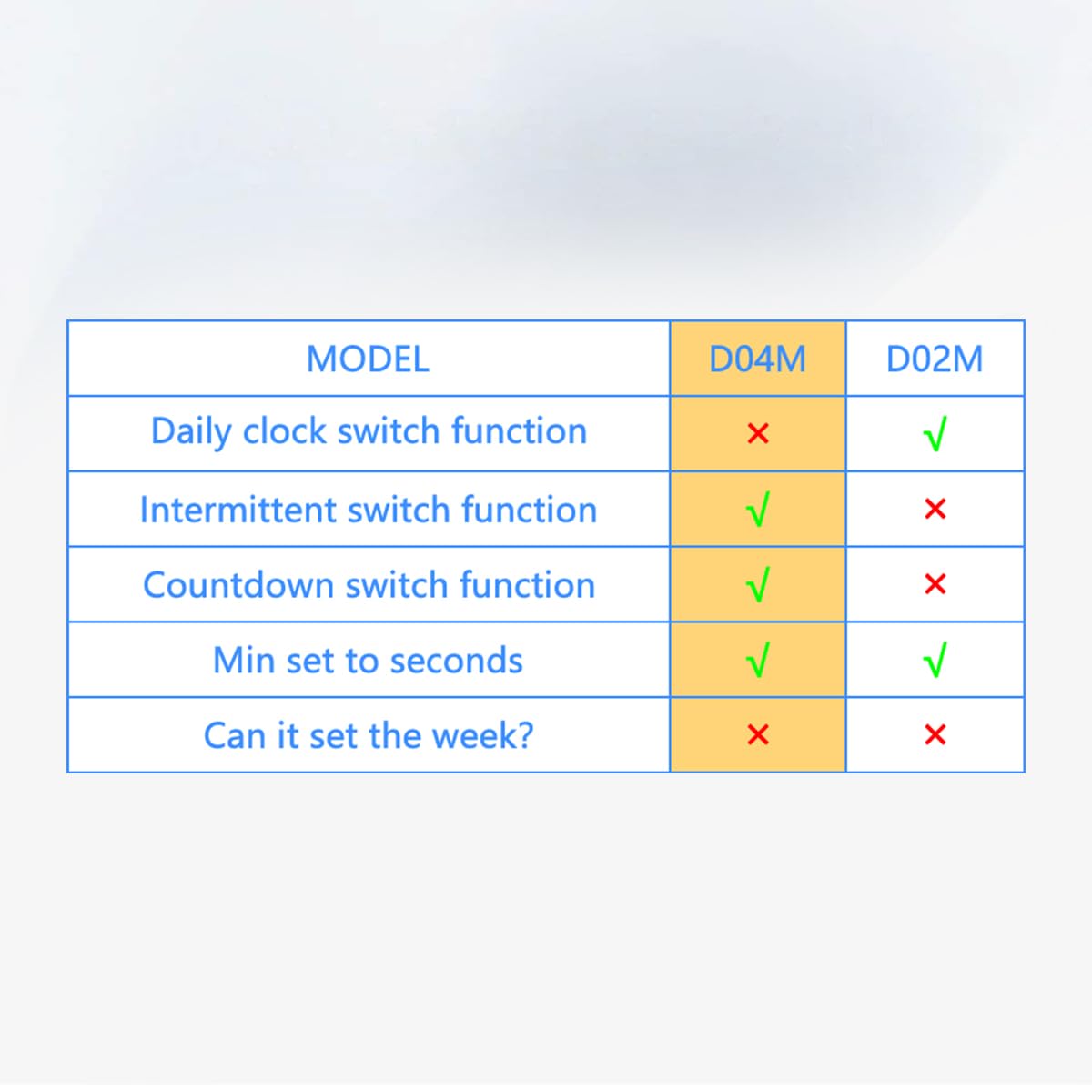 | MODEL | D04M | D02M |
|---|---|---|
| Daily clock switch function | × | √ |
| Intermittent switch function | √ | × |
| Countdown switch function | √ | × |
| Min set to seconds | √ | √ |
| Can it set the week? | × | × |